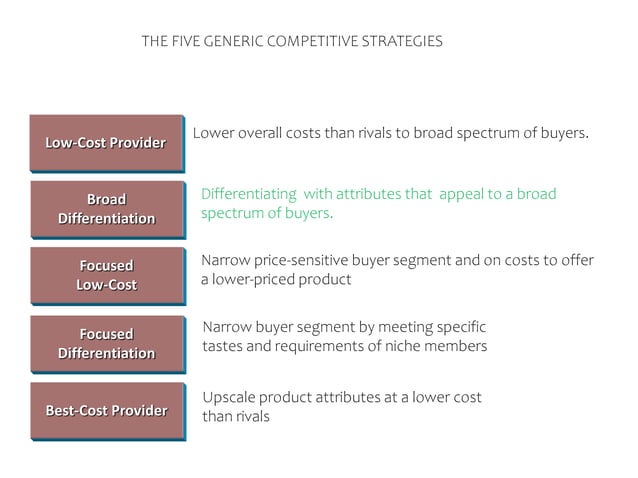 THE FIVE GENERIC COMPETITIVE STRATEGIES

Low-Cost Provider

Lower overall costs than rivals to broad spectrum of buyers.

Broad Differentiation

Differentiating with attributes that appeal to a broad spectrum of buyers.

Focused Low-Cost

Narrow price-sensitive buyer segment and on costs to offer a lower-priced product

Focused Differentiation

Narrow buyer segment by meeting specific tastes and requirements of niche members

Best-Cost Provider

Upscale product attributes at a lower cost than rivals